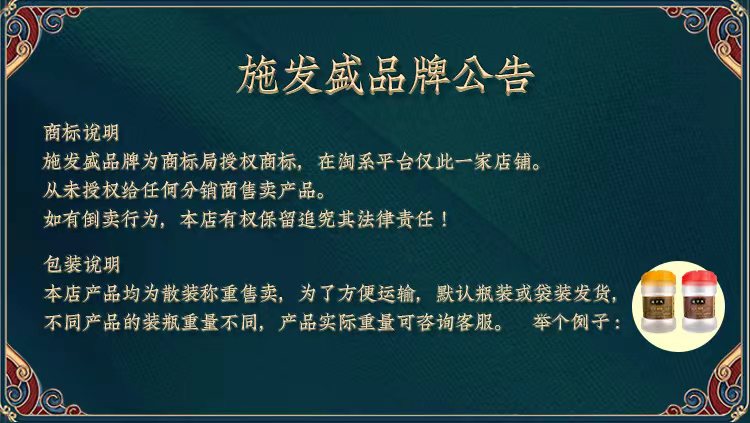 施发盛品牌公告

商标说明
施发盛品牌为商标局授权商标，在淘系平台仅此一家店铺。
从未授权给任何分销商售卖产品。
如有倒卖行为，本店有权保留追究其法律责任！

包装说明
本店产品均为散装称重售卖，为了方便运输，默认瓶装或袋装发货，
不同产品的装瓶重量不同，产品实际重量可咨询客服。 举个例子：